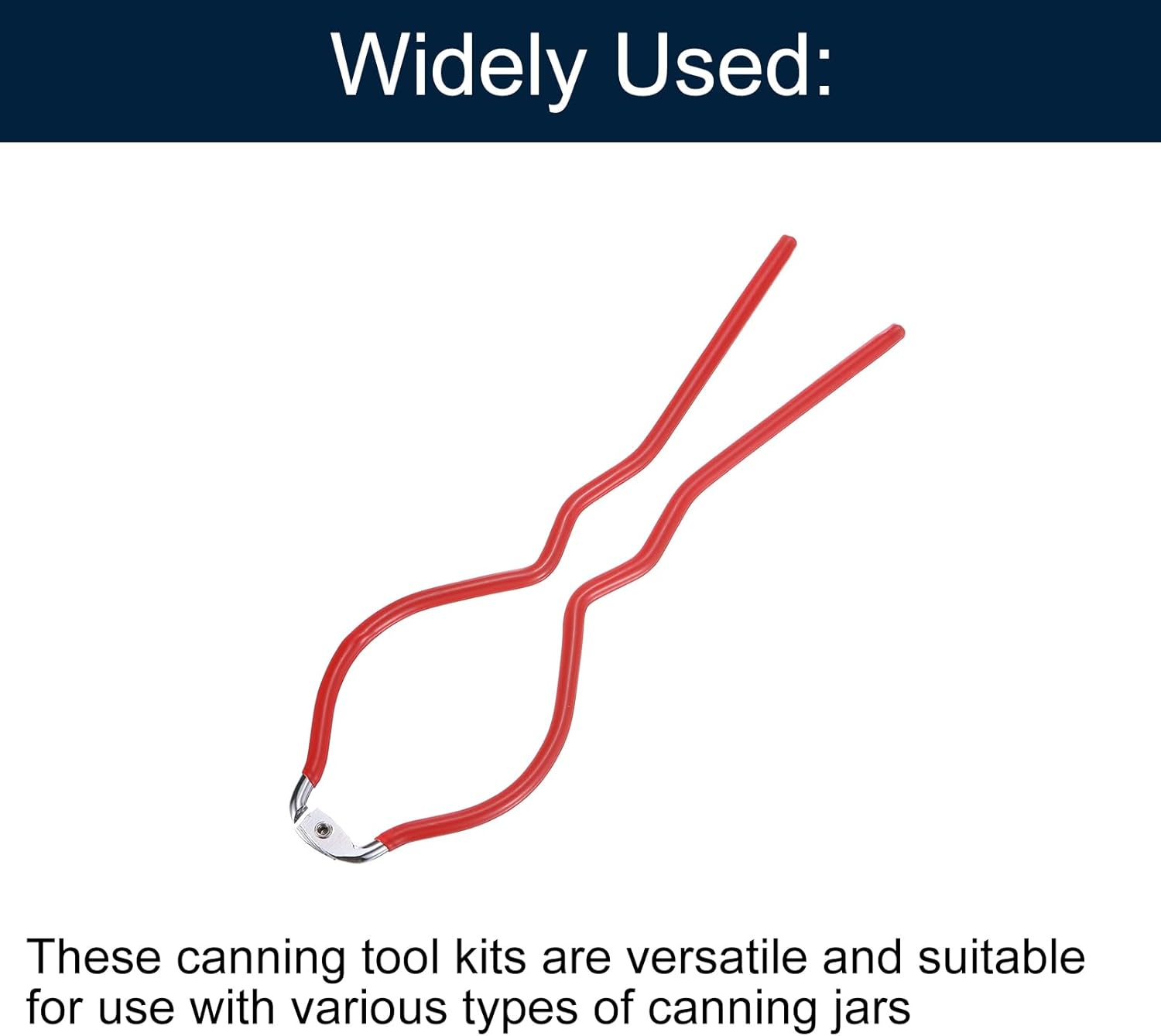 Widely Used:

These canning tool kits are versatile and suitable for use with various types of canning jars